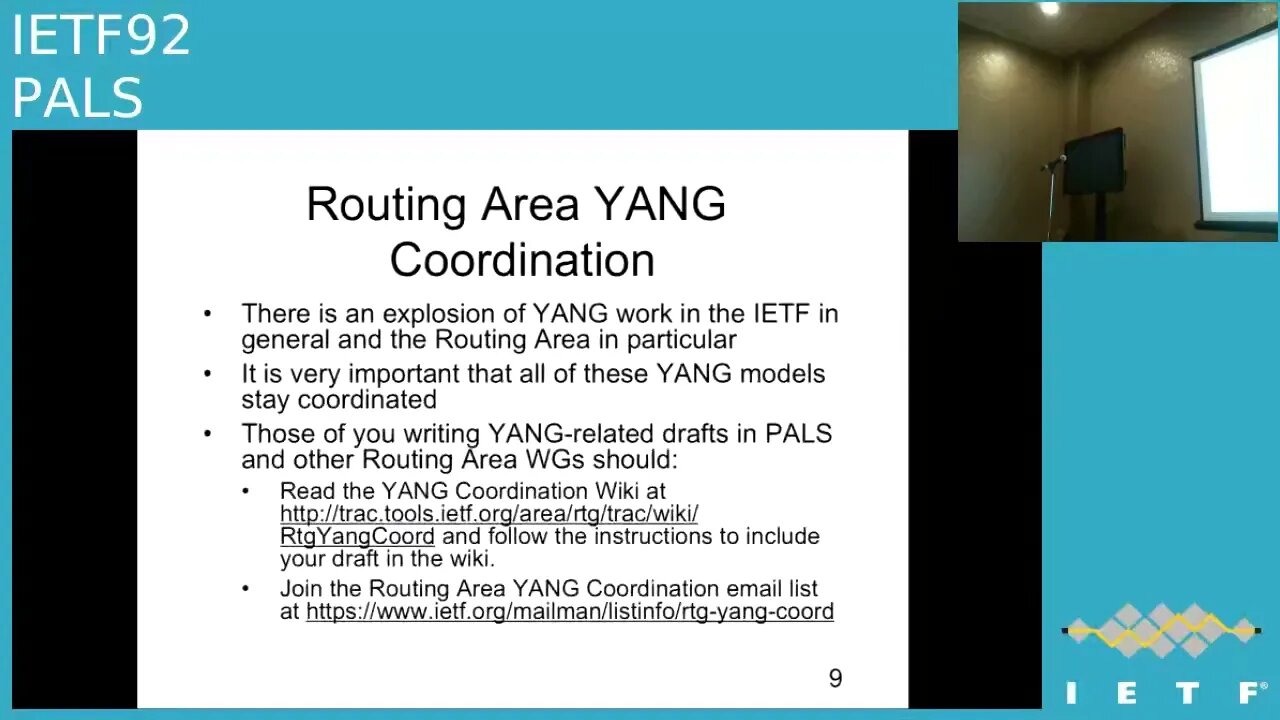 IETF92
PALS

Routing Area YANG Coordination

• There is an explosion of YANG work in the IETF in general and the Routing Area in particular

• It is very important that all of these YANG models stay coordinated

• Those of you writing YANG-related drafts in PALS and other Routing Area WGs should:

• Read the YANG Coordination Wiki at http://trac.tools.ietf.org/area/rtg/trac/wiki/RtgYangCoord and follow the instructions to include your draft in the wiki.

• Join the Routing Area YANG Coordination email list at https://www.ietf.org/mailman/listinfo/rtg-yang-coord

9

IETF®